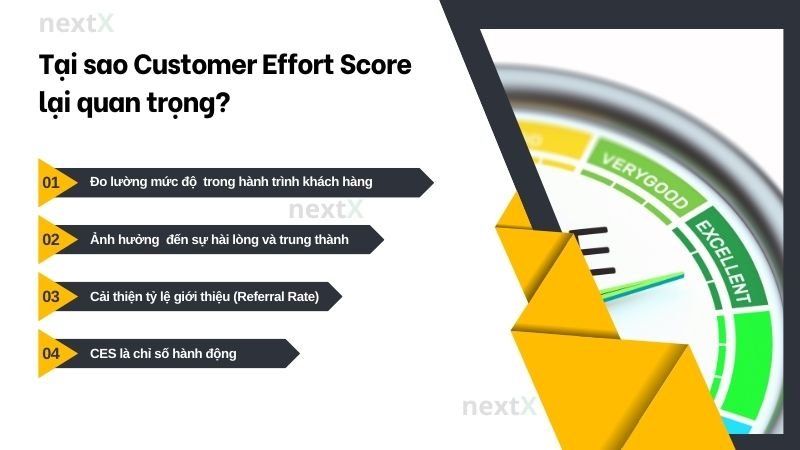 nextX

Tại sao Customer Effort Score lại quan trọng?

01 Đo lường mức độ  trong hành trình khách hàng

nextX

02 Ảnh hưởng  đến sự hài lòng và trung thành

03 Cải thiện tỷ lệ giới thiệu (Referral Rate)

04 CES là chỉ số hành động

VERYGOOD

EXCELLENT

nextX